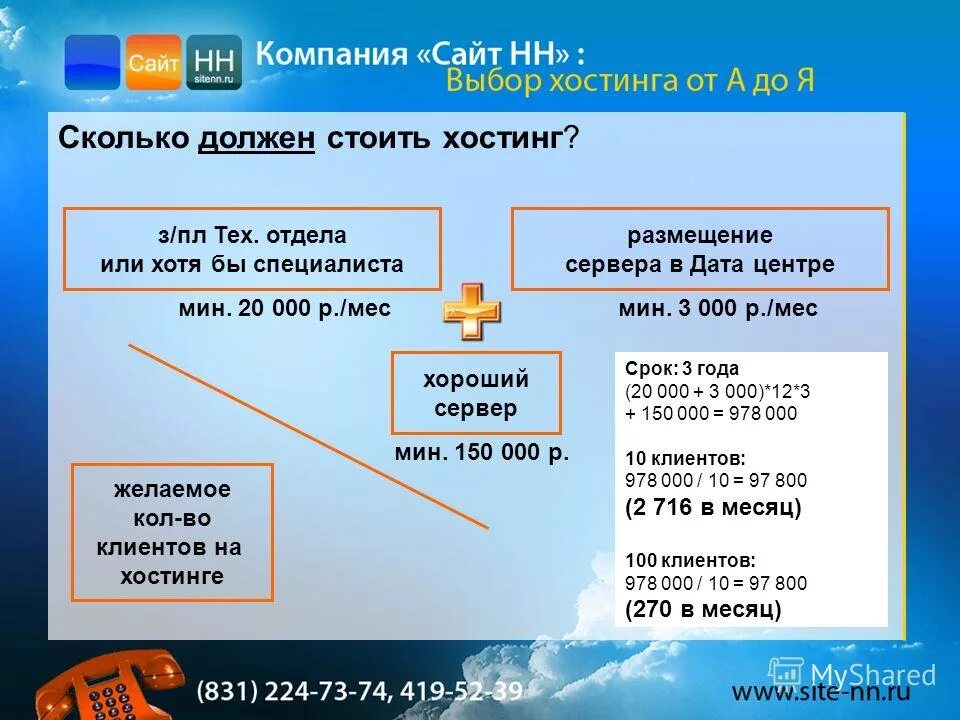 Сайт НН sitenn.ru

Компания «Сайт НН» :
Выбор хостинга от А до Я

Сколько должен стоить хостинг?

з/пл Тех. отдела или хотя бы специалиста

мин. 20 000 р./мес

размещение сервера в Дата центре

мин. 3 000 р./мес

хороший сервер

мин. 150 000 р.

желаемое кол-во клиентов на хостинге

Срок: 3 года
(20 000 + 3 000)*12*3 + 150 000 = 978 000

10 клиентов:
978 000 / 10 = 97 800
(2 716 в месяц)

100 клиентов:
978 000 / 10 = 97 800
(270 в месяц)

(831) 224-73-74, 419-52-39

MyShared

www.site-nn.ru